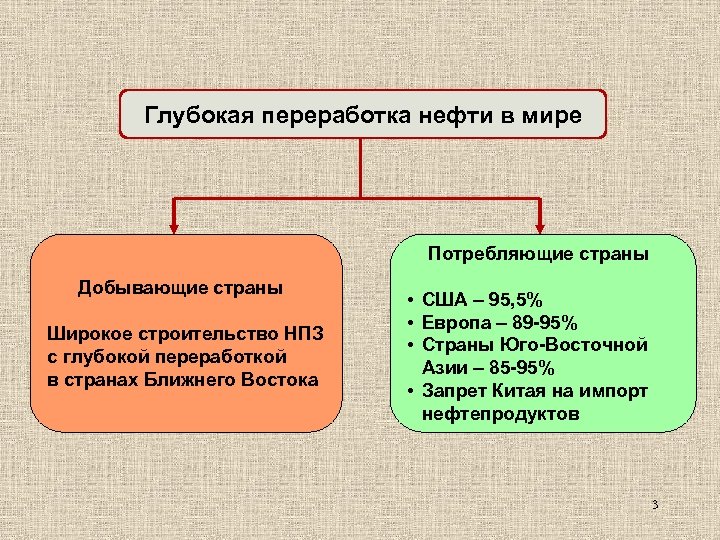 Глубокая переработка нефти в мире

Добывающие страны

Широкое строительство НПЗ с глубокой переработкой в странах Ближнего Востока

Потребляющие страны

• США – 95,5%
• Европа – 89-95%
• Страны Юго-Восточной Азии – 85-95%
• Запрет Китая на импорт нефтепродуктов

3